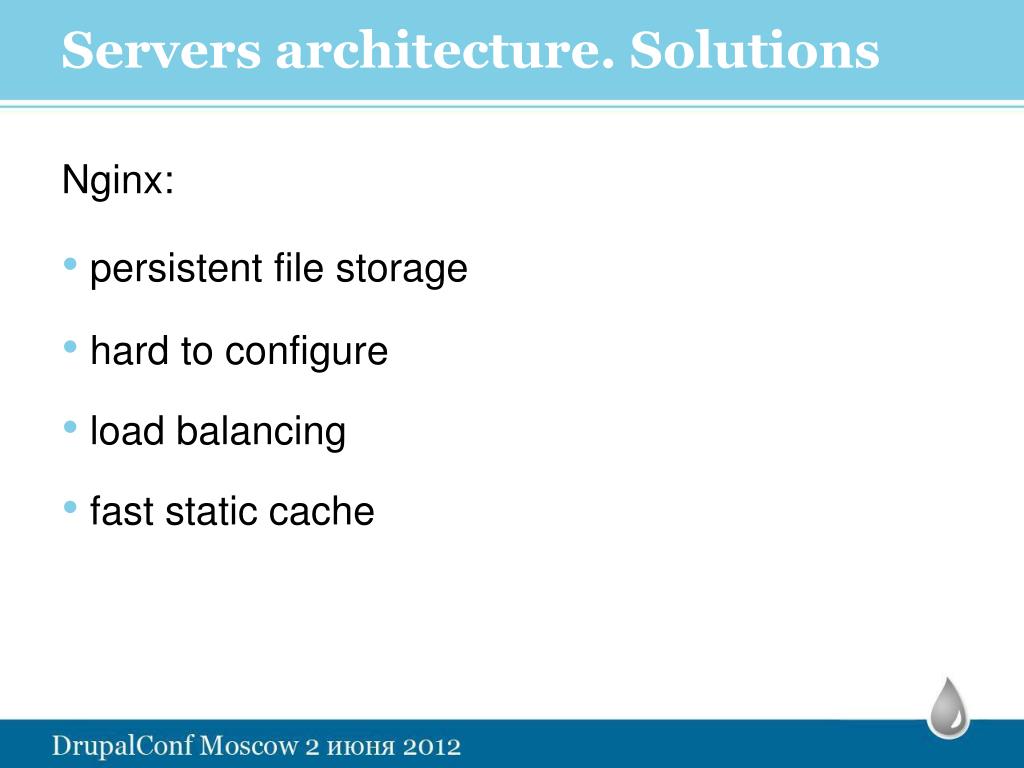 Servers architecture. Solutions

Nginx:

• persistent file storage

• hard to configure

• load balancing

• fast static cache

DrupalConf Moscow 2 июня 2012